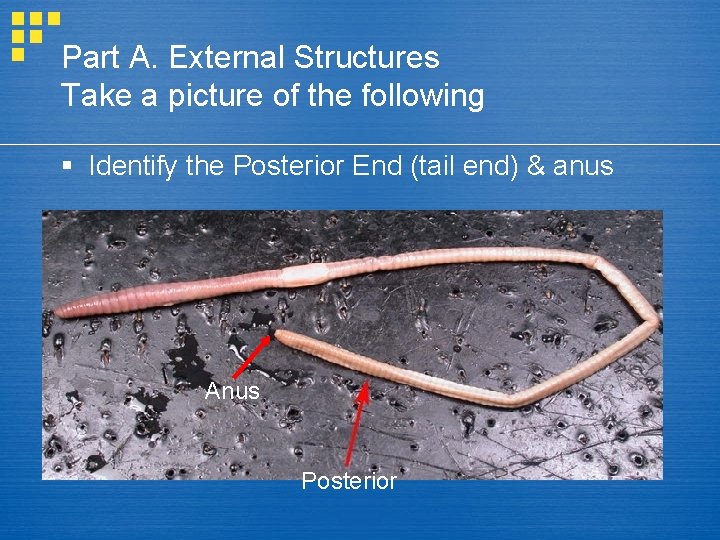 Part A. External Structures
Take a picture of the following

▪ Identify the Posterior End (tail end) & anus

Anus

Posterior